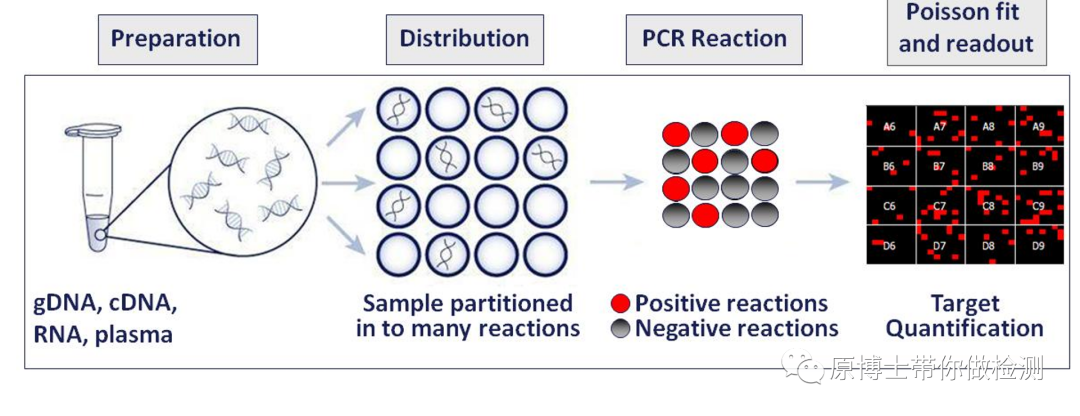 Preparation

Distribution

PCR Reaction

Poisson fit and readout

A6 A7 A8 A9
B6 B7 B8 B9
C6 C7 C8 C9
D6 D7 D8 D9

gDNA, cDNA, RNA, plasma

Sample partitioned in to many reactions

Positive reactions
Negative reactions

Target Quantification

原博士带你做检测